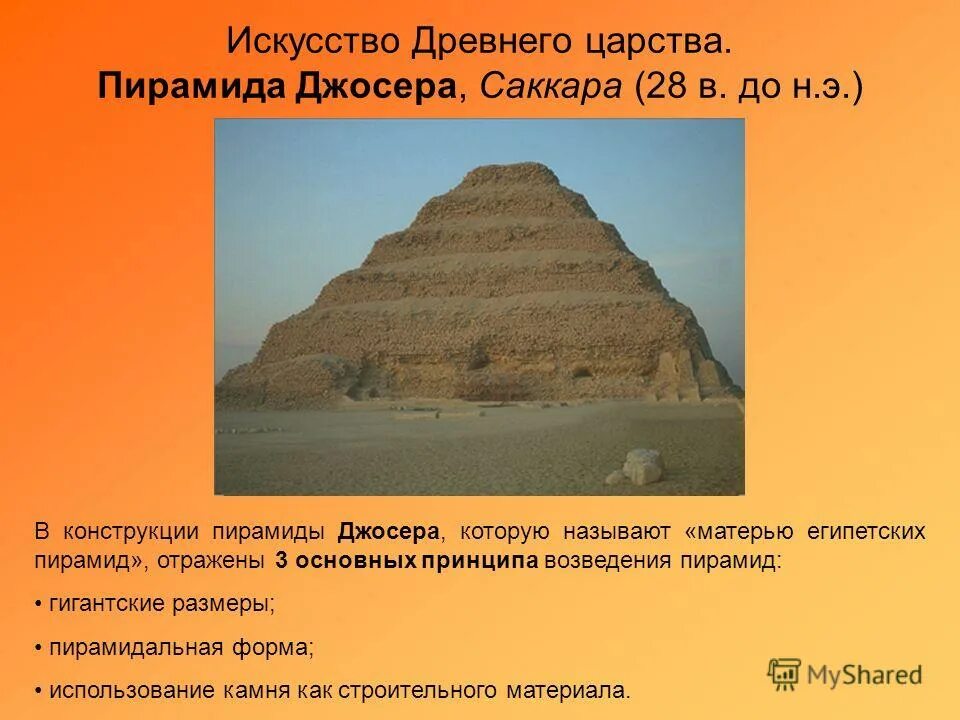 Искусство Древнего царства.
Пирамида Джосера, Саккара (28 в. до н.э.)

В конструкции пирамиды Джосера, которую называют «матерью египетских пирамид», отражены 3 основных принципа возведения пирамид:

• гигантские размеры;

• пирамидальная форма;

• использование камня как строительного материала.

MyShared